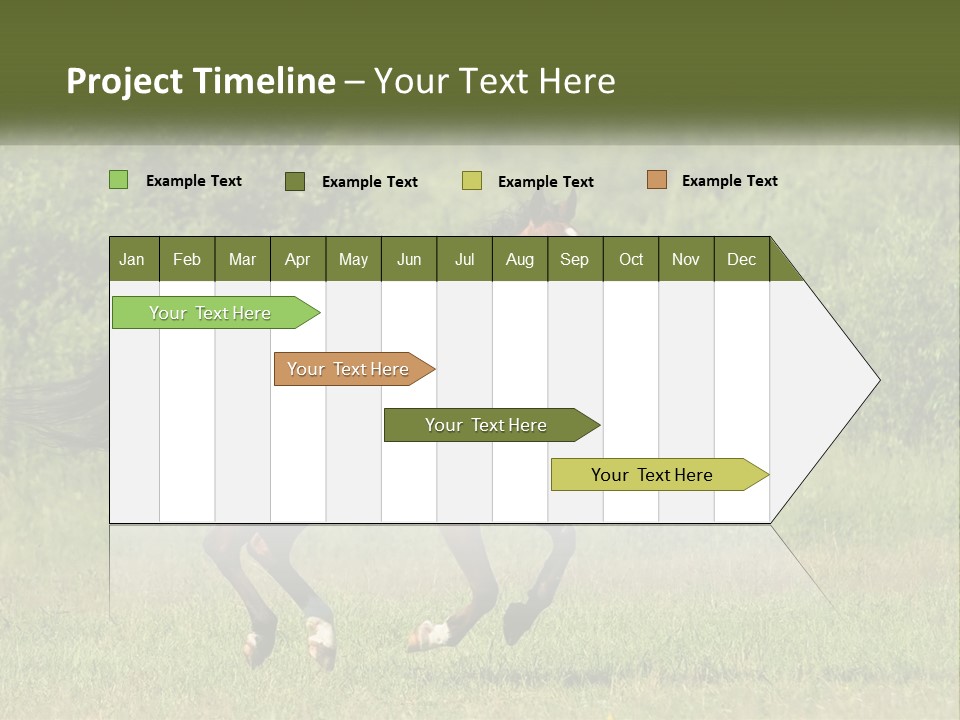 Project Timeline – Your Text Here

Example Text
Example Text
Example Text
Example Text

| Jan | Feb | Mar | Apr | May | Jun | Jul | Aug | Sep | Oct | Nov | Dec |
|---|---|---|---|---|---|---|---|---|---|---|---|

Your Text Here
Your Text Here
Your Text Here
Your Text Here